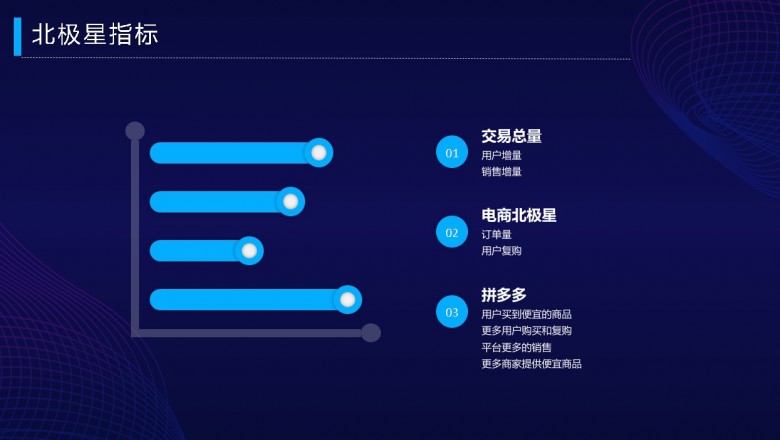 北极星指标

01 交易总量
用户增量
销售增量

02 电商北极星
订单量
用户复购

03 拼多多
用户买到便宜的商品
更多用户购买和复购
平台更多的销售
更多商家提供便宜商品